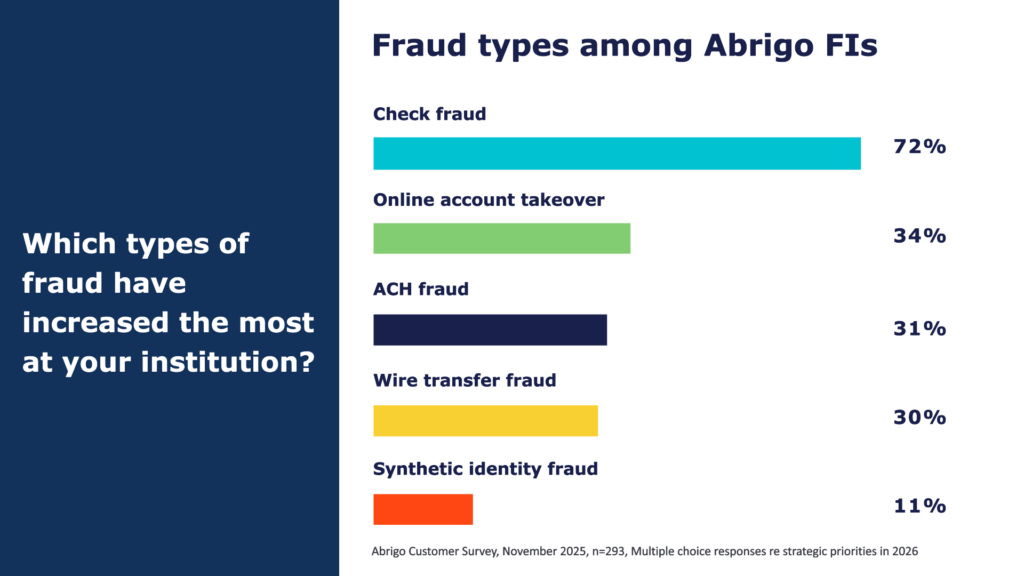 Which types of fraud have increased the most at your institution?

Fraud types among Abrigo FIs

Check fraud
72%

Online account takeover
34%

ACH fraud
31%

Wire transfer fraud
30%

Synthetic identity fraud
11%

Abrigo Customer Survey, November 2025, n=293, Multiple choice responses re strategic priorities in 2026